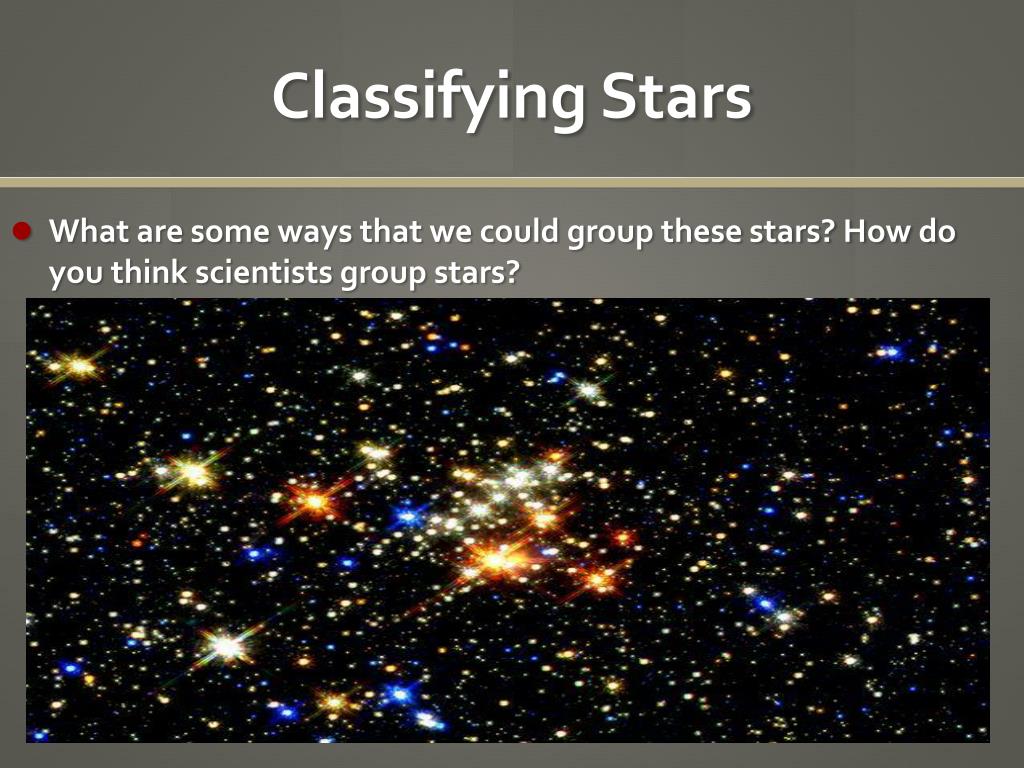 Classifying Stars

What are some ways that we could group these stars? How do you think scientists group stars?